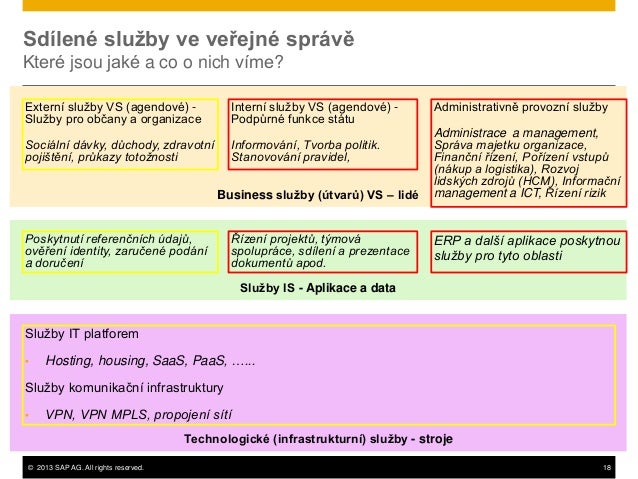 Sdílené služby ve veřejné správě
Které jsou jaké a co o nich víme?

Externí služby VS (agendové) - Služby pro občany a organizace

Sociální dávky, důchody, zdravotní pojištění, průkazy totožnosti

Interní služby VS (agendové) - Podpůrné funkce státu

Informování, Tvorba politik. Stanovování pravidel,

Administrativně provozní služby

Administrace a management, Správa majetku organizace, Finanční řízení, Pořízení vstupů (nákup a logistika), Rozvoj lidských zdrojů (HCM), Informační management a ICT, Řízení rizik

Business služby (útvarů) VS – lidé

Poskytnutí referenčních údajů, ověření identity, zaručené podání a doručení

Řízení projektů, týmová spolupráce, sdílení a prezentace dokumentů apod.

ERP a další aplikace poskytnou služby pro tyto oblasti

Služby IS - Aplikace a data

Služby IT platforem

• Hosting, housing, SaaS, PaaS, …...

Služby komunikační infrastruktury

• VPN, VPN MPLS, propojení sítí

Technologické (infrastrukturní) služby - stroje

© 2013 SAP AG. All rights reserved. 18